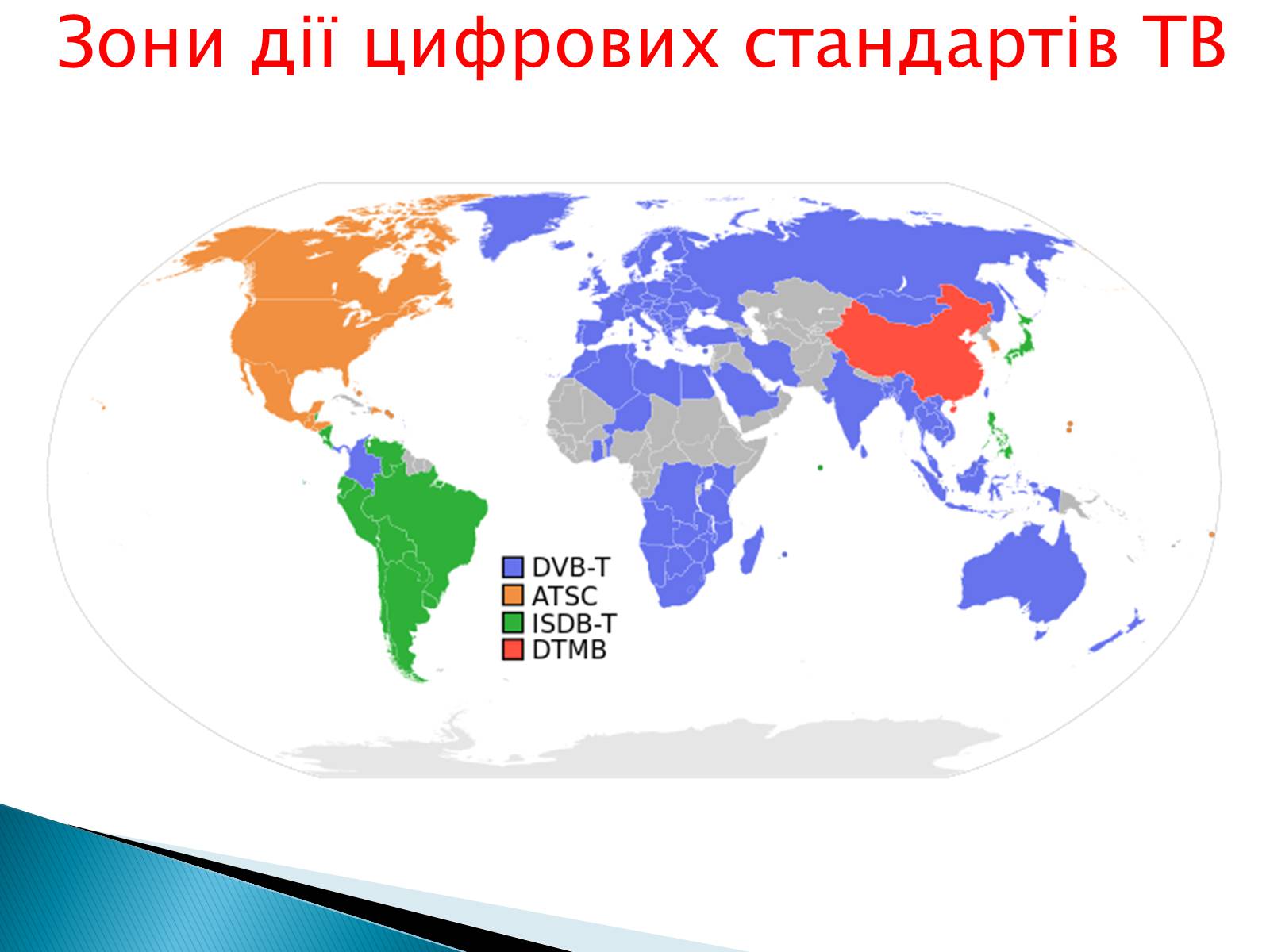 Зони дії цифрових стандартів ТВ

DVB-T
ATSC
ISDB-T
DTMB